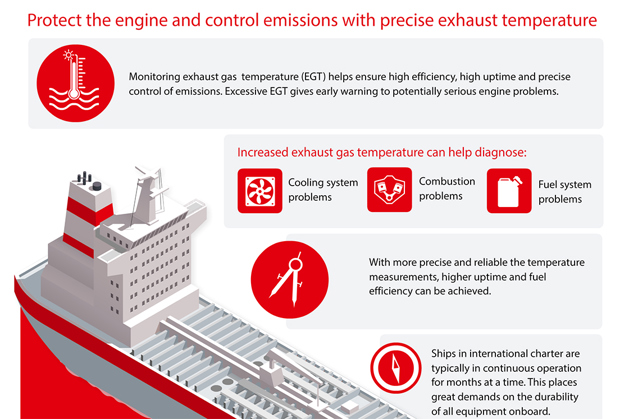 Protect the engine and control emissions with precise exhaust temperature

Monitoring exhaust gas temperature (EGT) helps ensure high efficiency, high uptime and precise control of emissions. Excessive EGT gives early warning to potentially serious engine problems.

Increased exhaust gas temperature can help diagnose:

Cooling system problems

Combustion problems

Fuel system problems

With more precise and reliable the temperature measurements, higher uptime and fuel efficiency can be achieved.

Ships in international charter are typically in continuous operation for months at a time. This places great demands on the durability of all equipment onboard.